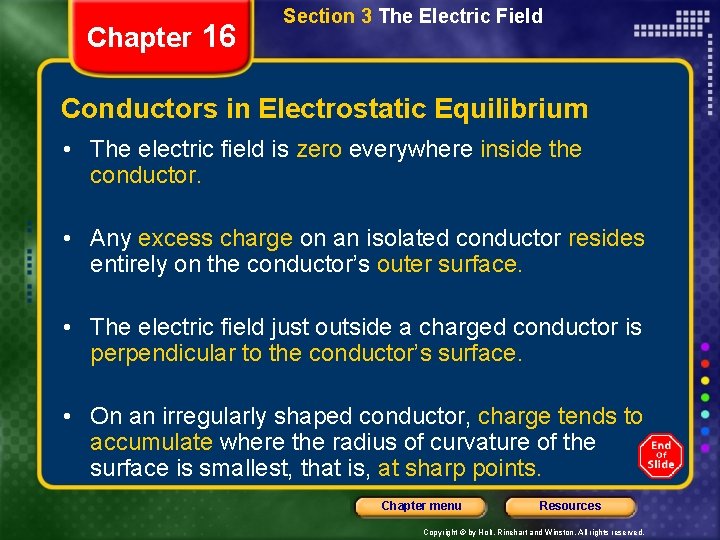 Chapter 16

Section 3 The Electric Field

Conductors in Electrostatic Equilibrium

• The electric field is zero everywhere inside the conductor.

• Any excess charge on an isolated conductor resides entirely on the conductor's outer surface.

• The electric field just outside a charged conductor is perpendicular to the conductor's surface.

• On an irregularly shaped conductor, charge tends to accumulate where the radius of curvature of the surface is smallest, that is, at sharp points.

End Of Slide

Chapter menu

Resources

Copyright © by Holt, Rinehart and Winston. All rights reserved.